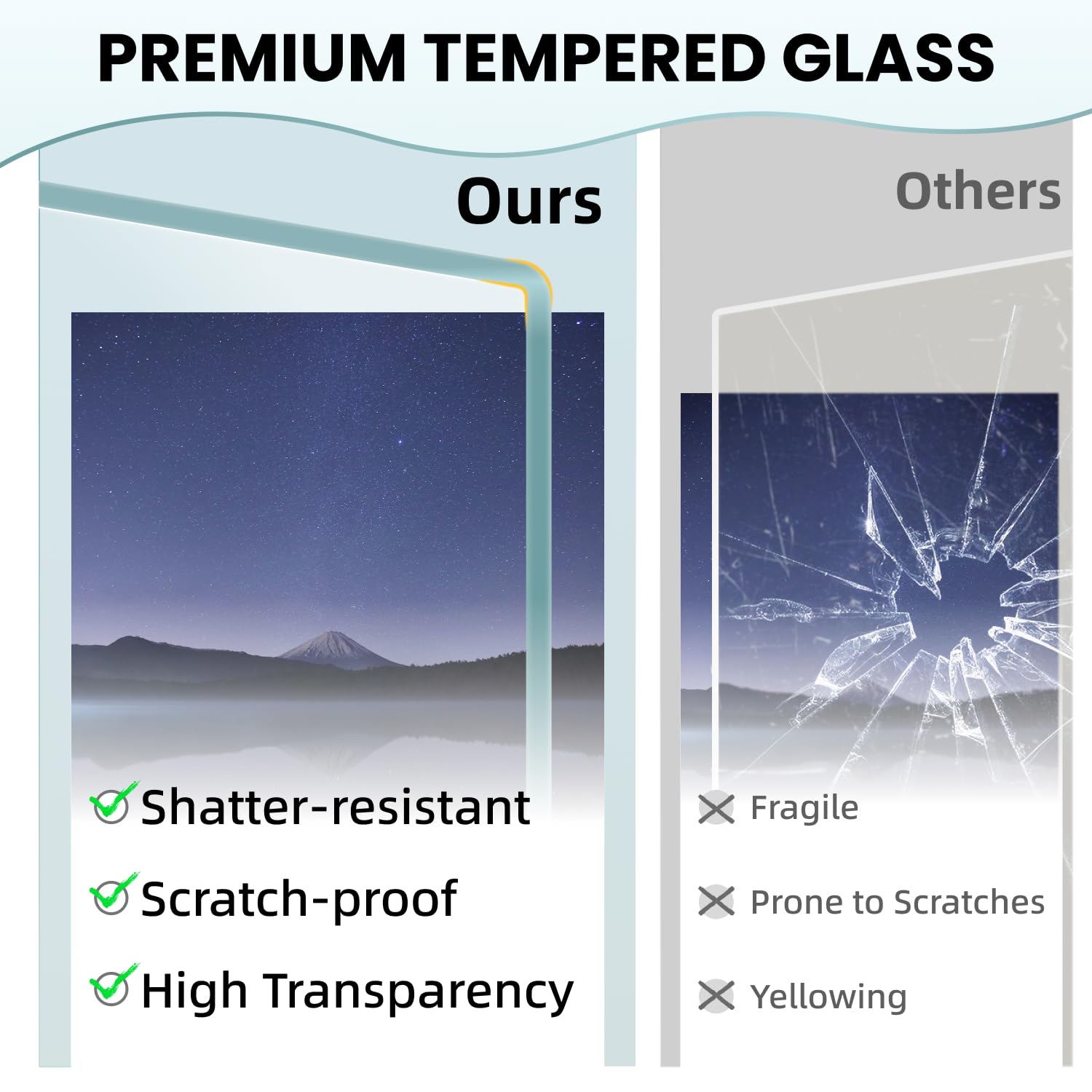 PREMIUM TEMPERED GLASS

Ours

Shatter-resistant

Scratch-proof

High Transparency

Others

Fragile

Prone to Scratches

Yellowing